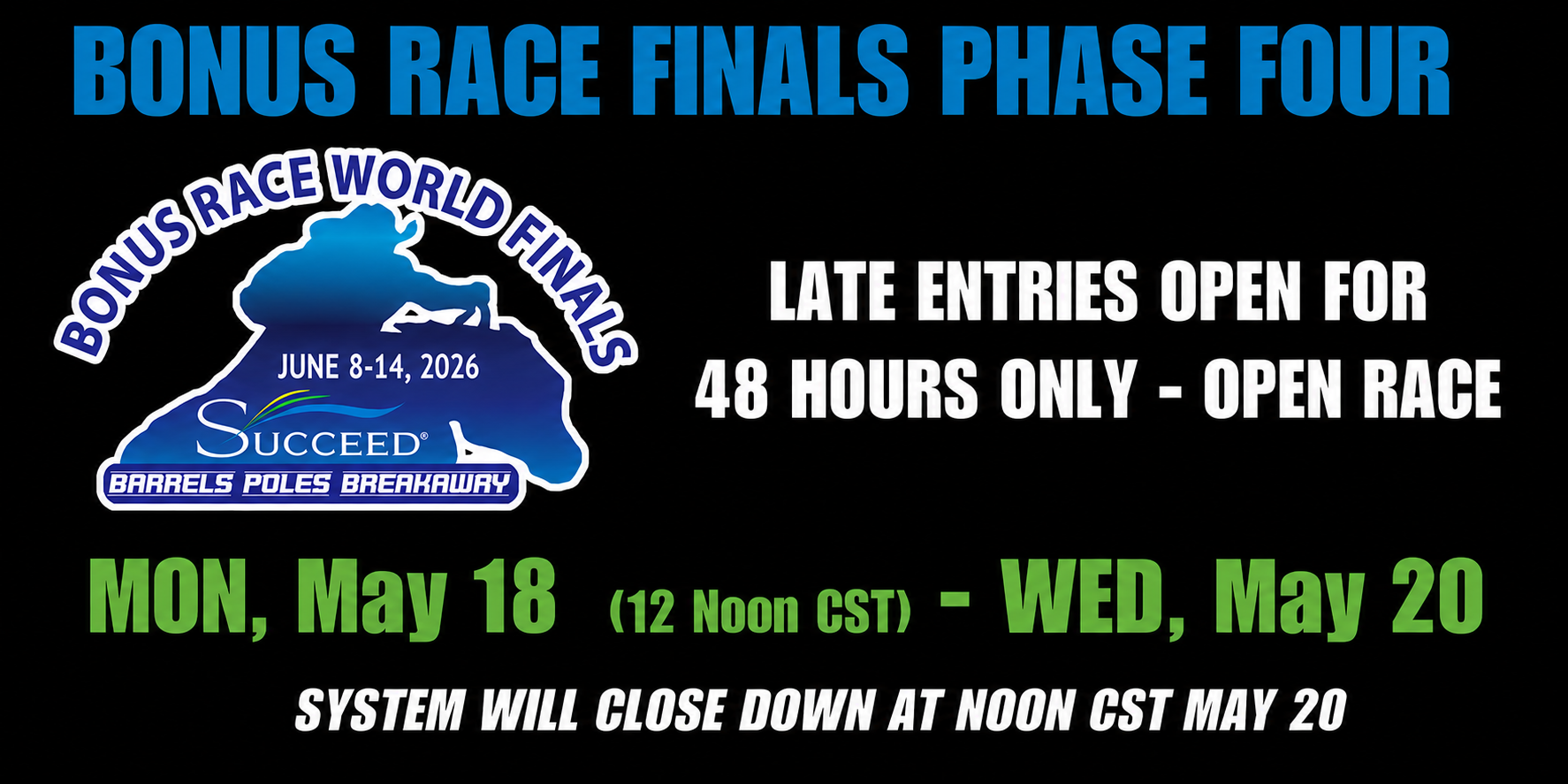 BONUS RACE FINALS PHASE FOUR

BONUS RACE WORLD FINALS

JUNE 8-14, 2026

SUCCEED®

BARRELS POLES BREAKAWAY

LATE ENTRIES OPEN FOR 48 HOURS ONLY - OPEN RACE

MON, May 18 (12 Noon CST) - WED, May 20

SYSTEM WILL CLOSE DOWN AT NOON CST MAY 20